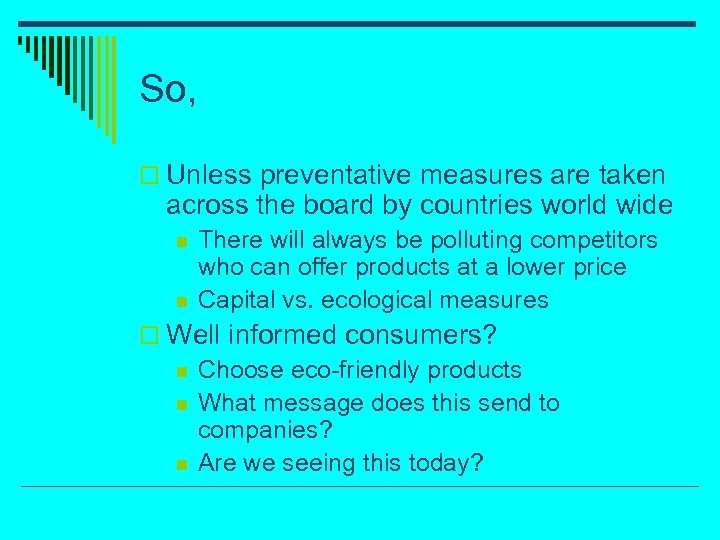 So,

Unless preventative measures are taken across the board by countries world wide

There will always be polluting competitors who can offer products at a lower price

Capital vs. ecological measures

Well informed consumers?

Choose eco-friendly products

What message does this send to companies?

Are we seeing this today?